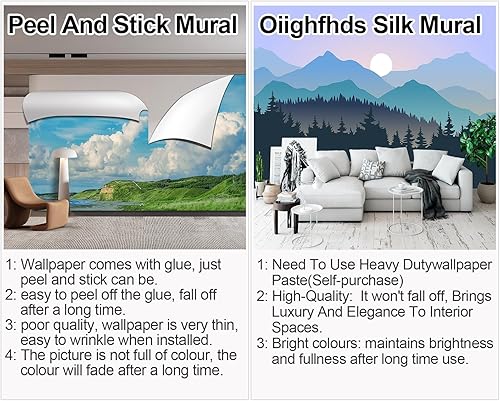 Peel And Stick Mural

1: Wallpaper comes with glue, just peel and stick can be.
2: easy to peel off the glue, fall off after a long time.
3: poor quality, wallpaper is very thin, easy to wrinkle when installed.
4: The picture is not full of colour, the colour will fade after a long time.

Oiighfhds Silk Mural

1: Need To Use Heavy Dutywallpaper Paste(Self-purchase)
2: High-Quality: It won't fall off, Brings Luxury And Elegance To Interior Spaces.
3: Bright colours: maintains brightness and fullness after long time use.